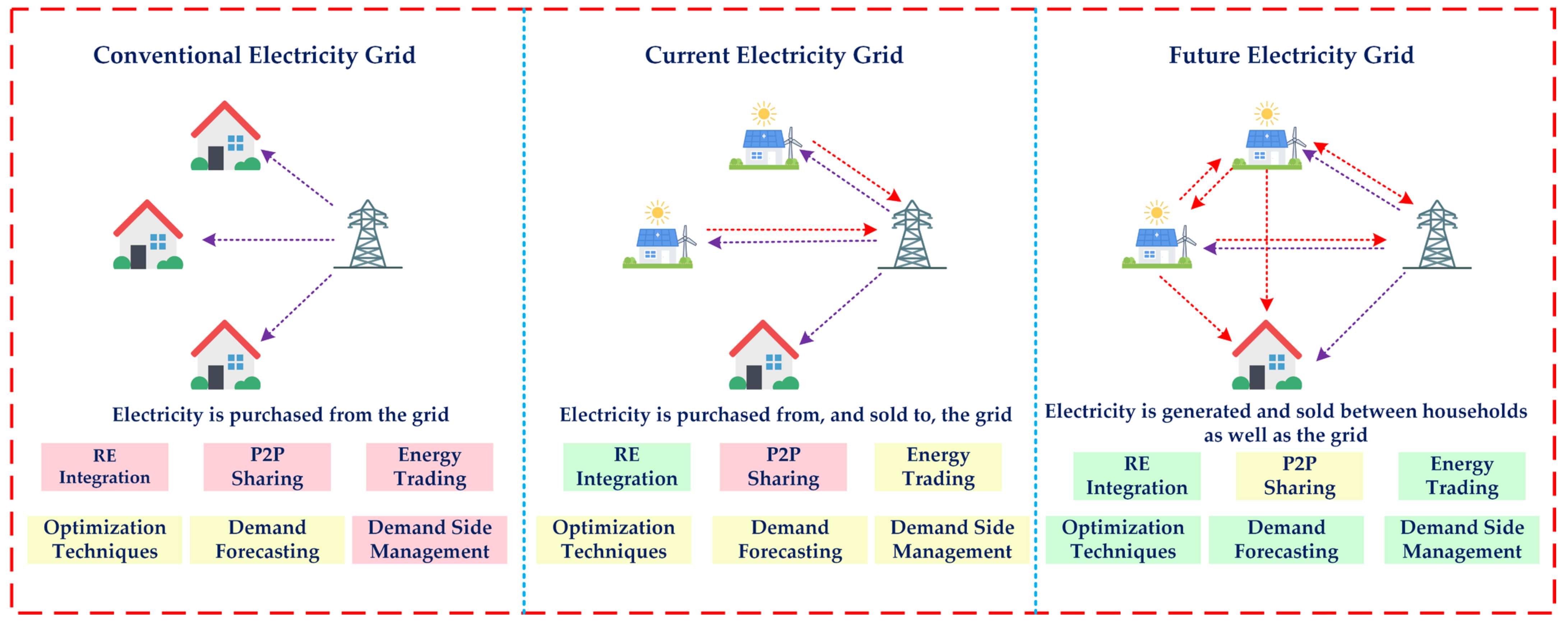 Conventional Electricity Grid

Electricity is purchased from the grid

RE Integration

P2P Sharing

Energy Trading

Optimization Techniques

Demand Forecasting

Demand Side Management

Current Electricity Grid

Electricity is purchased from, and sold to, the grid

RE Integration

P2P Sharing

Energy Trading

Optimization Techniques

Demand Forecasting

Demand Side Management

Future Electricity Grid

Electricity is generated and sold between households as well as the grid

RE Integration

P2P Sharing

Energy Trading

Optimization Techniques

Demand Forecasting

Demand Side Management